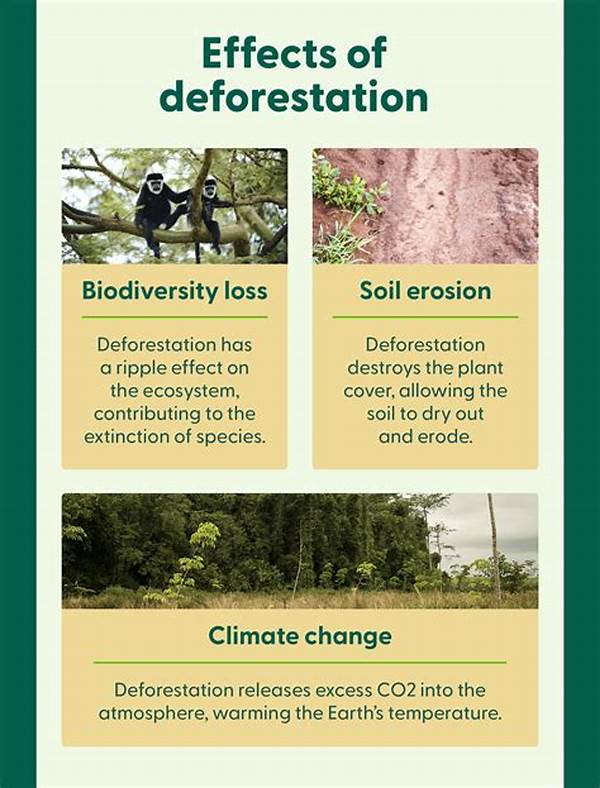 Effects of deforestation

Biodiversity loss

Deforestation has a ripple effect on the ecosystem, contributing to the extinction of species.

Soil erosion

Deforestation destroys the plant cover, allowing the soil to dry out and erode.

Climate change

Deforestation releases excess CO2 into the atmosphere, warming the Earth's temperature.